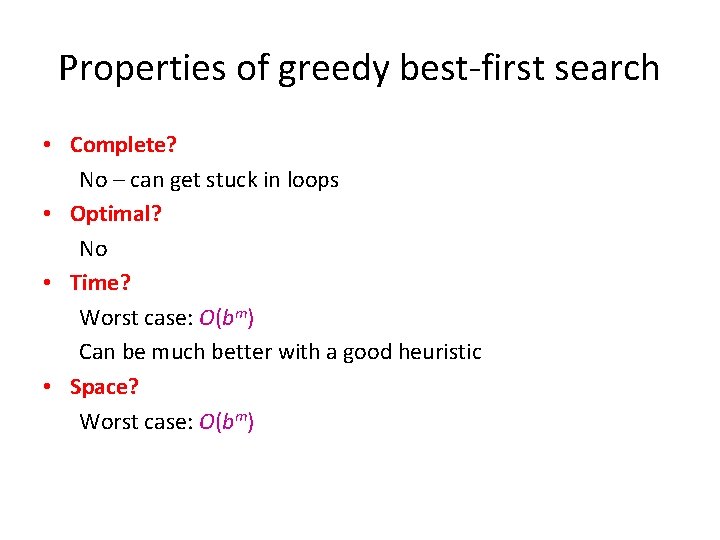 Properties of greedy best-first search

• Complete?
No – can get stuck in loops
• Optimal?
No
• Time?
Worst case: $O(b^m)$
Can be much better with a good heuristic
• Space?
Worst case: $O(b^m)$